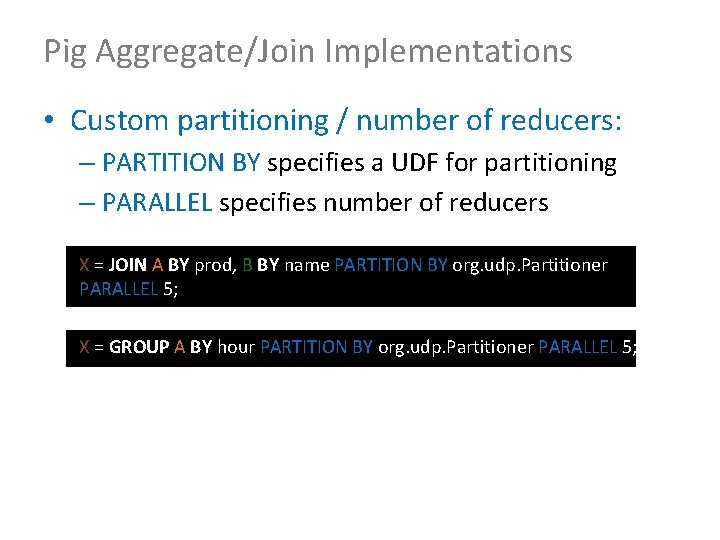 Pig Aggregate/Join Implementations

• Custom partitioning / number of reducers:

– PARTITION BY specifies a UDF for partitioning

– PARALLEL specifies number of reducers

X = JOIN A BY prod, B BY name PARTITION BY org.udp.Partitioner PARALLEL 5;

X = GROUP A BY hour PARTITION BY org.udp.Partitioner PARALLEL 5;